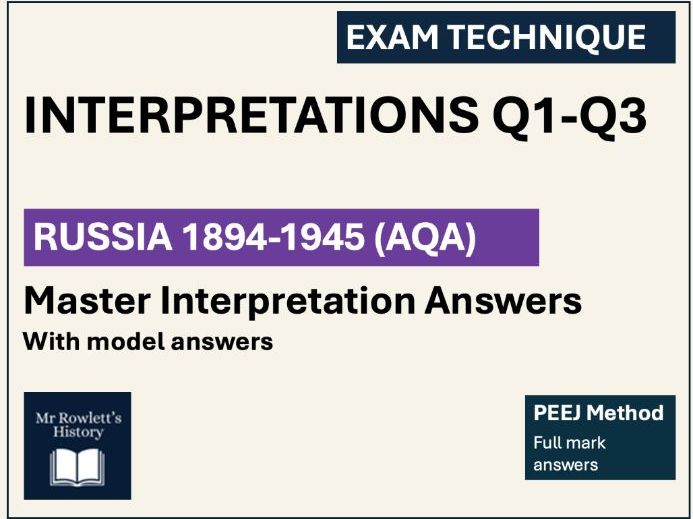 EXAM TECHNIQUE

INTERPRETATIONS Q1-Q3

RUSSIA 1894-1945 (AQA)

Master Interpretation Answers

With model answers

Mr Rowlett's History

PEEJ Method

Full mark answers